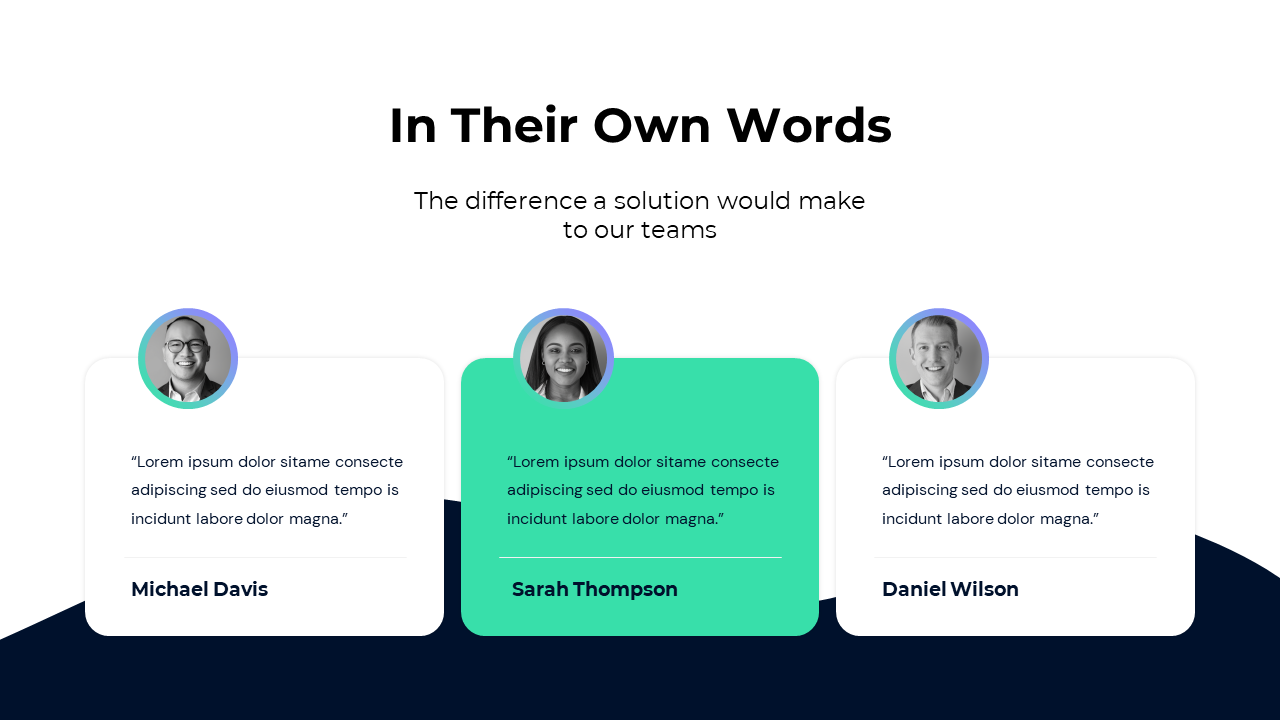 In Their Own Words

The difference a solution would make to our teams

“Lorem ipsum dolor sitame consecte adipiscing sed do eiusmod tempo is incidunt labore dolor magna.”

Michael Davis

“Lorem ipsum dolor sitame consecte adipiscing sed do eiusmod tempo is incidunt labore dolor magna.”

Sarah Thompson

“Lorem ipsum dolor sitame consecte adipiscing sed do eiusmod tempo is incidunt labore dolor magna.”

Daniel Wilson